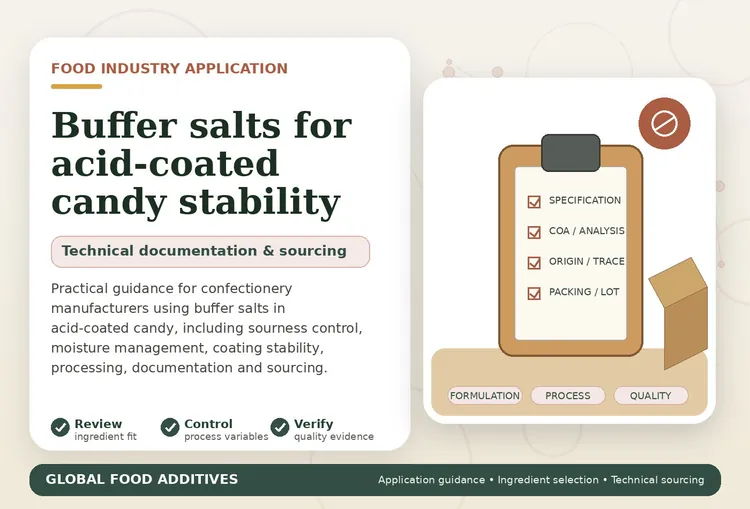 FOOD INDUSTRY APPLICATION

Buffer salts for acid-coated candy stability

Technical documentation & sourcing

Practical guidance for confectionery manufacturers using buffer salts in acid-coated candy, including sourness control, moisture management, coating stability, processing, documentation and sourcing.

Review
ingredient fit

Control
process variables

Verify
quality evidence

SPECIFICATION
COA / ANALYSIS
ORIGIN / TRACE
PACKING / LOT

FORMULATION
PROCESS
QUALITY

GLOBAL FOOD ADDITIVES

Application guidance • Ingredient selection • Technical sourcing